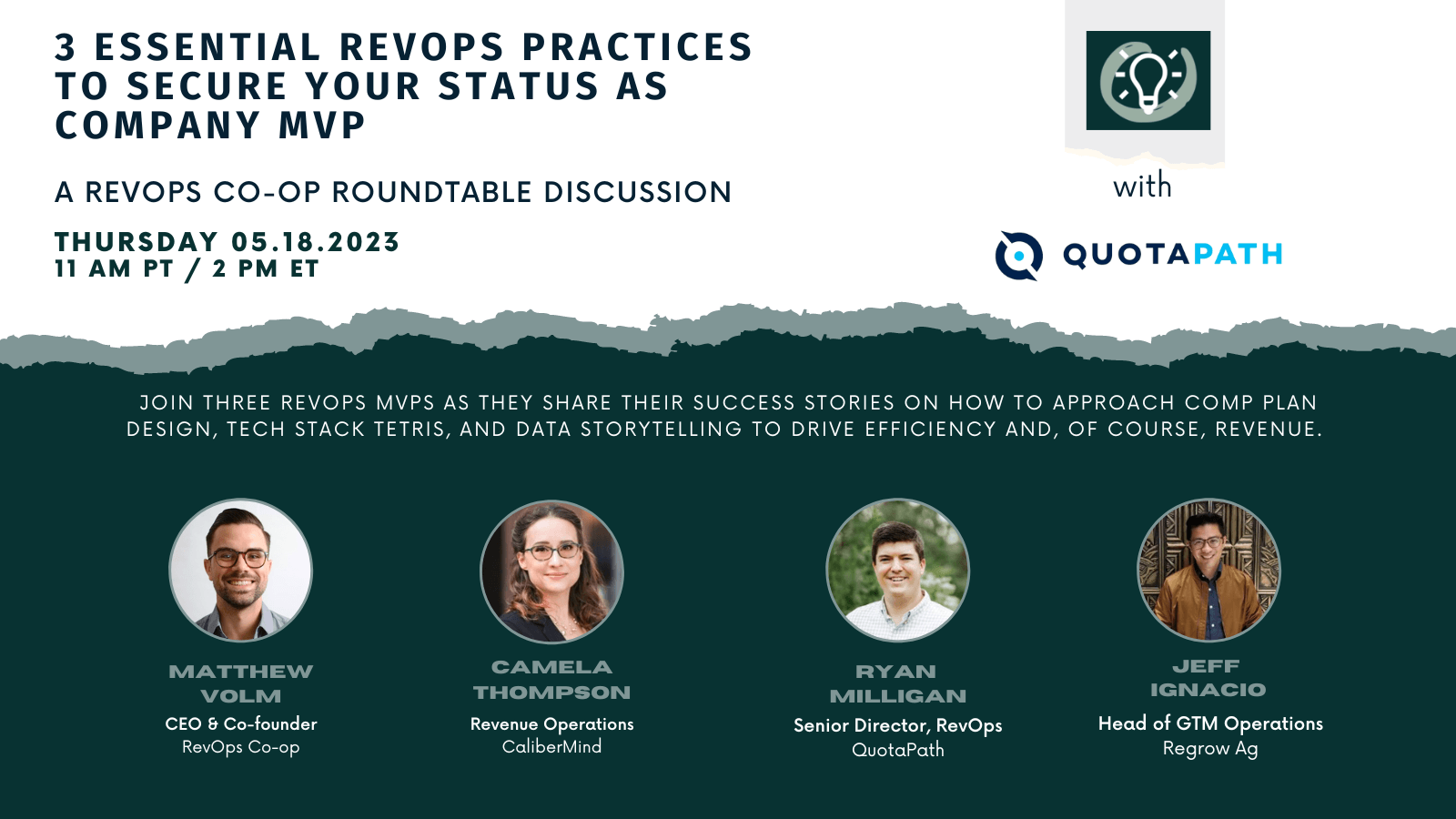 3 ESSENTIAL REVOPS PRACTICES TO SECURE YOUR STATUS AS COMPANY MVP

A REVOPS CO-OP ROUNDTABLE DISCUSSION

THURSDAY 05.18.2023
11 AM PT / 2 PM ET

with

QUOTAPATH

JOIN THREE REVOPS MVPS AS THEY SHARE THEIR SUCCESS STORIES ON HOW TO APPROACH COMP PLAN DESIGN, TECH STACK TETRIS, AND DATA STORYTELLING TO DRIVE EFFICIENCY AND, OF COURSE, REVENUE.

MATTHEW VOLM
CEO & Co-founder
RevOps Co-op

CAMELA THOMPSON
Revenue Operations
CaliberMind

RYAN MILLIGAN
Senior Director, RevOps
QuotaPath

JEFF IGNACIO
Head of GTM Operations
Regrow Ag